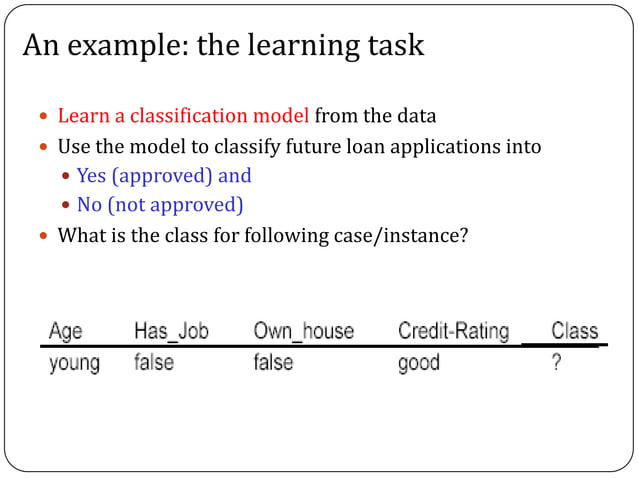 An example: the learning task

- Learn a classification model from the data
- Use the model to classify future loan applications into
  - Yes (approved) and
  - No (not approved)
- What is the class for following case/instance?

| Age | Has_Job | Own_house | Credit-Rating | Class |
|---|---|---|---|---|
| young | false | false | good | ? |